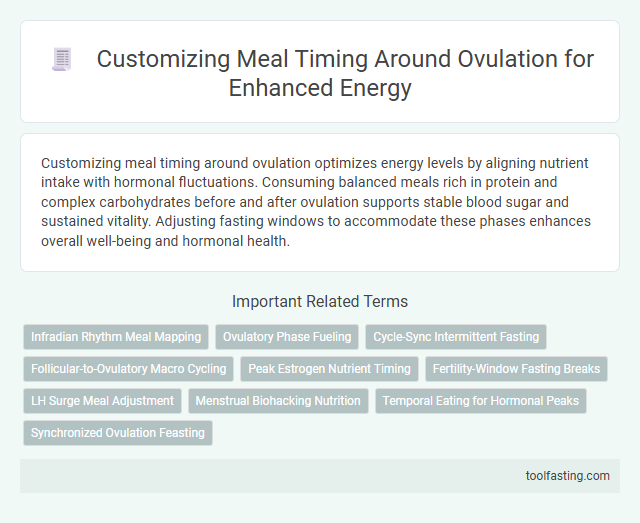 Customizing Meal Timing Around Ovulation for Enhanced Energy

Customizing meal timing around ovulation optimizes energy levels by aligning nutrient intake with hormonal fluctuations. Consuming balanced meals rich in protein and complex carbohydrates before and after ovulation supports stable blood sugar and sustained vitality. Adjusting fasting windows to accommodate these phases enhances overall well-being and hormonal health.

Important Related Terms

Infradian Rhythm Meal Mapping
Ovulatory Phase Fueling
Cycle-Sync Intermittent Fasting
Follicular-to-Ovulatory Macro Cycling
Peak Estrogen Nutrient Timing
Fertility-Window Fasting Breaks
LH Surge Meal Adjustment
Menstrual Biohacking Nutrition
Temporal Eating for Hormonal Peaks
Synchronized Ovulation Feasting

toolfasting.com